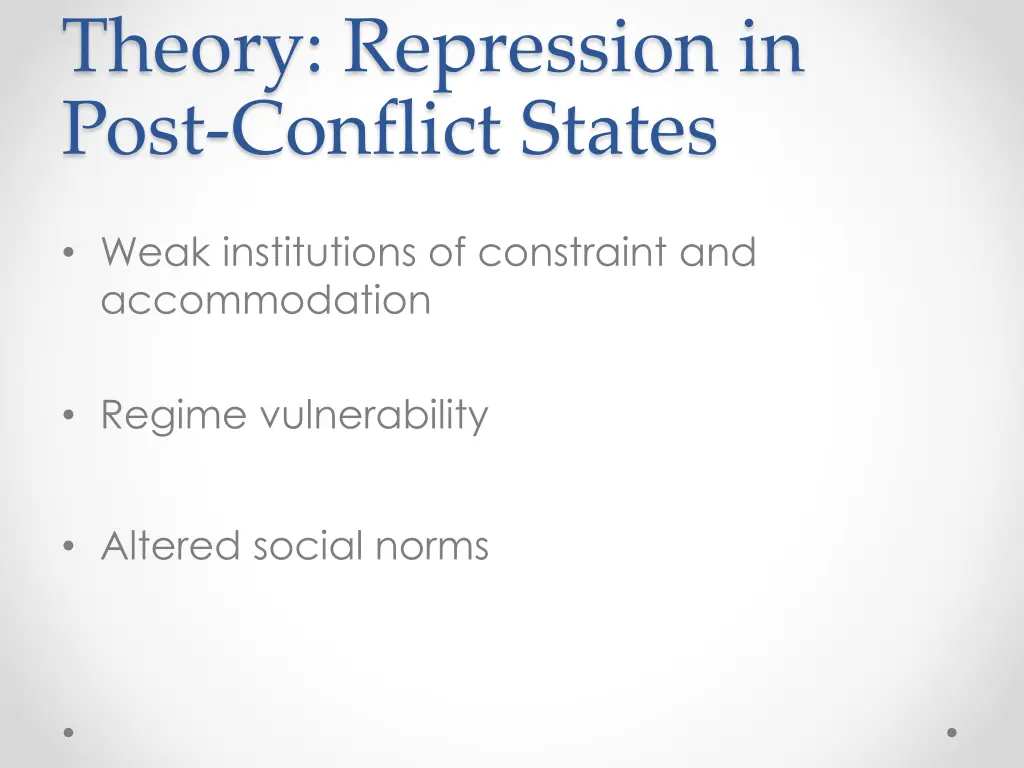 Theory: Repression in Post-Conflict States

• Weak institutions of constraint and accommodation

• Regime vulnerability

• Altered social norms